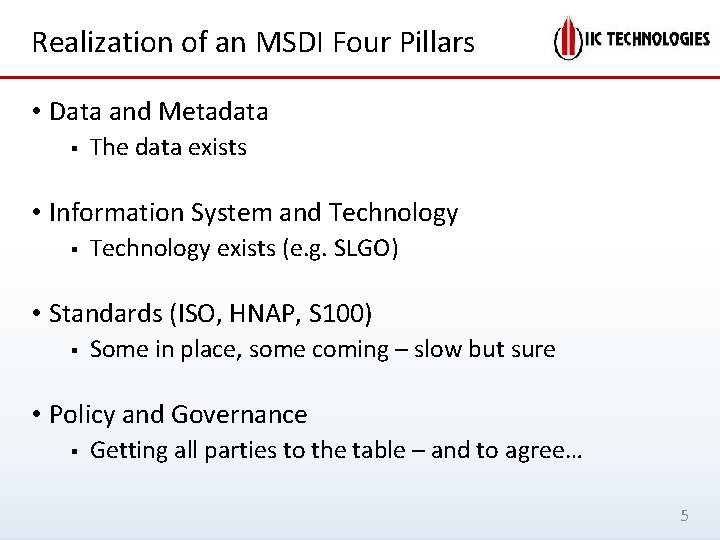 Realization of an MSDI Four Pillars

IIC TECHNOLOGIES

• Data and Metadata
  ▪ The data exists

• Information System and Technology
  ▪ Technology exists (e.g. SLGO)

• Standards (ISO, HNAP, S100)
  ▪ Some in place, some coming – slow but sure

• Policy and Governance
  ▪ Getting all parties to the table – and to agree…

5